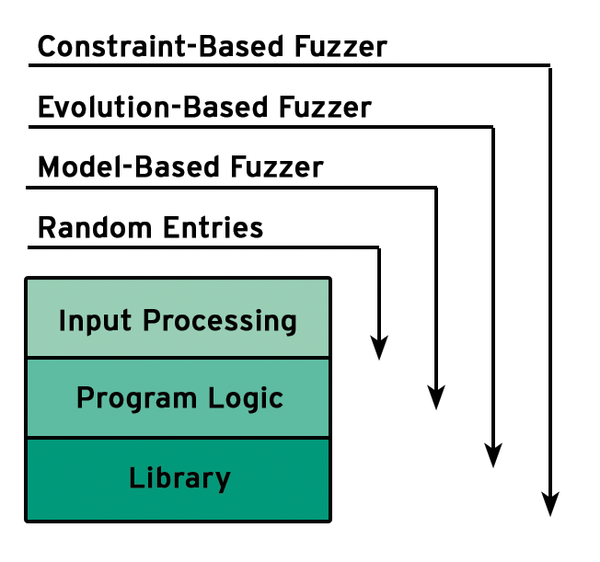 Constraint-Based Fuzzer

Evolution-Based Fuzzer

Model-Based Fuzzer

Random Entries

Input Processing

Program Logic

Library